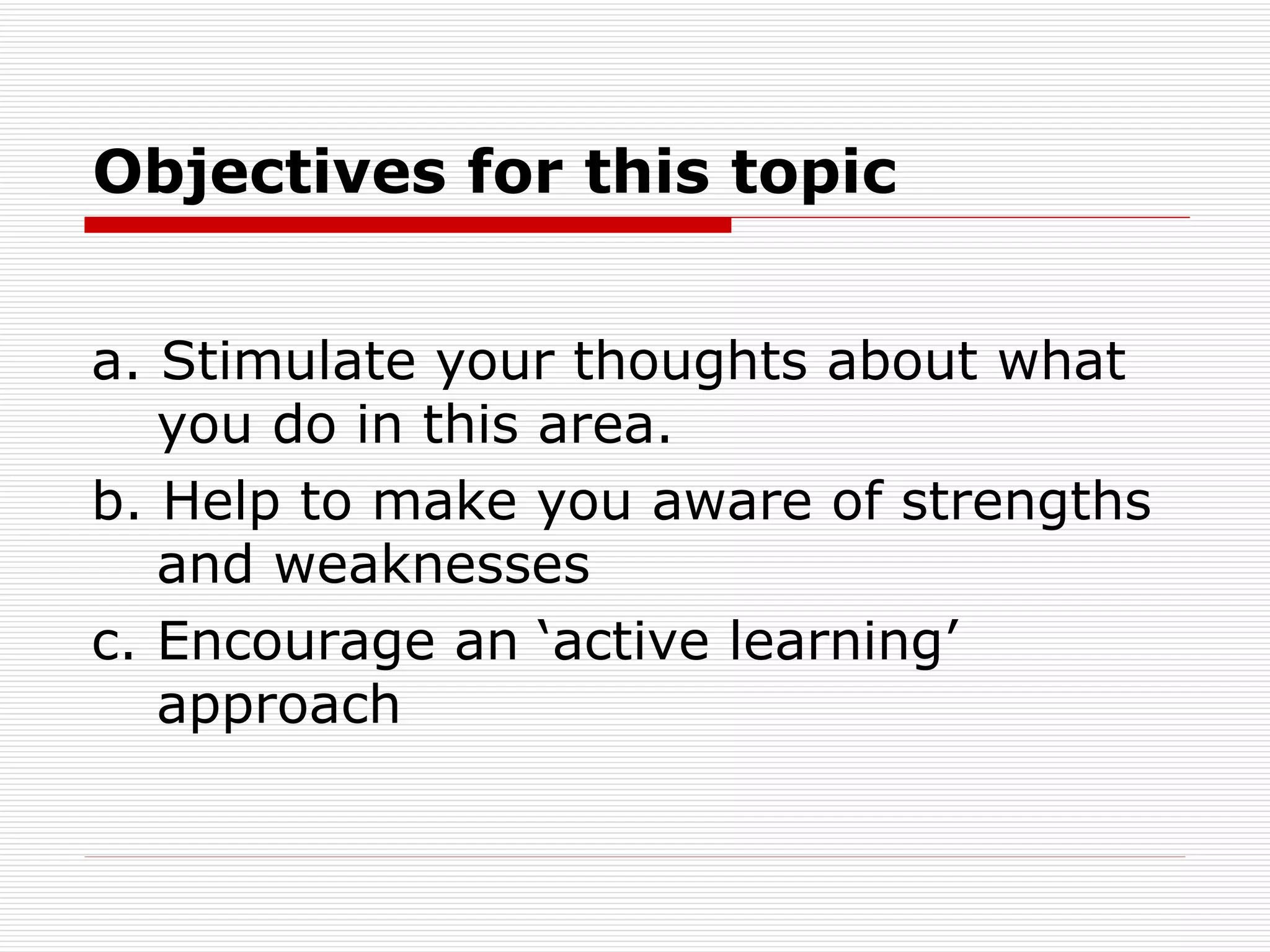 Objectives for this topic

a. Stimulate your thoughts about what you do in this area.

b. Help to make you aware of strengths and weaknesses

c. Encourage an ‘active learning’ approach